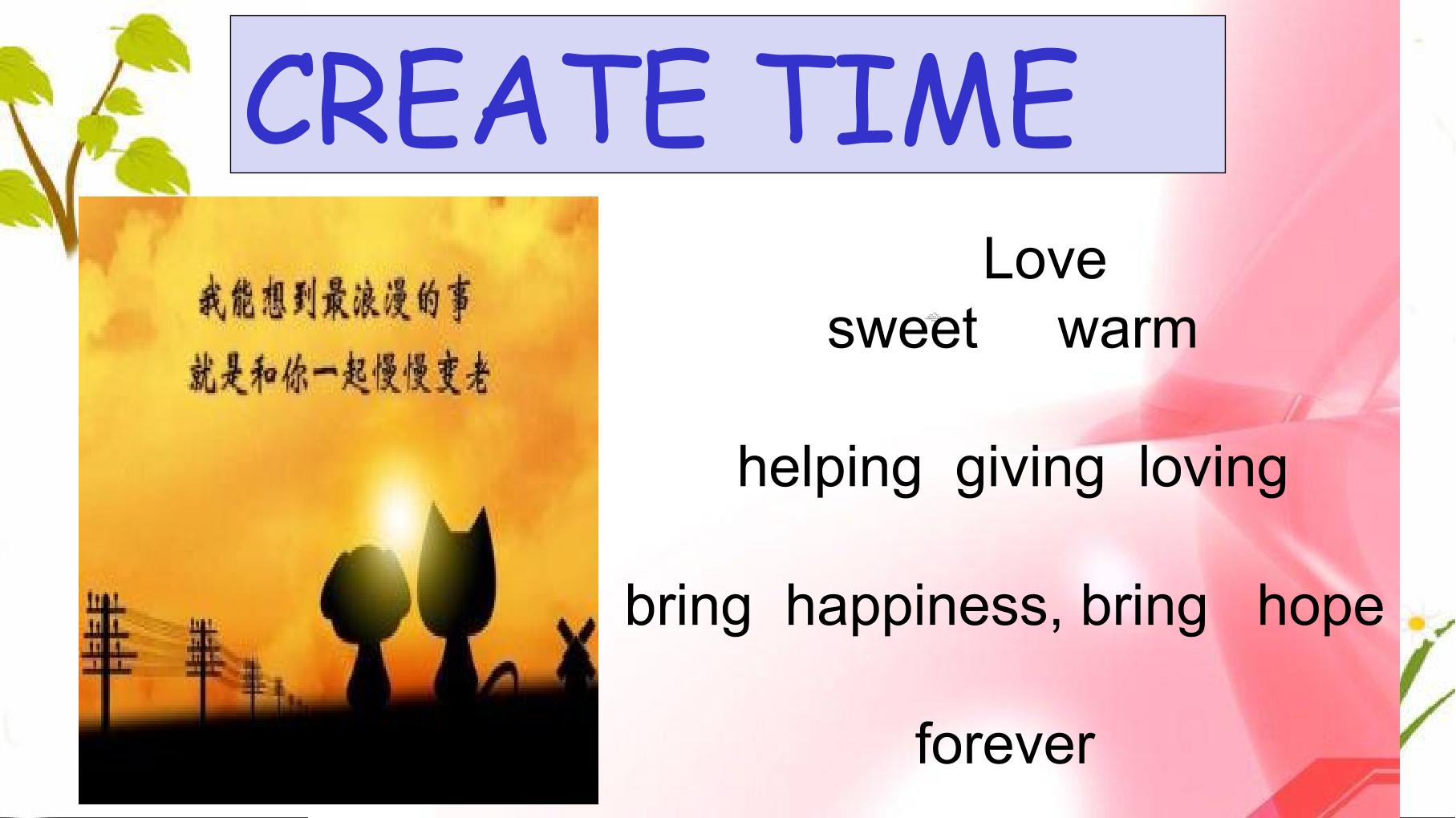 CREATE TIME

我能想到最浪漫的事
就是和你一起慢慢变老

Love
sweet warm

helping giving loving

bring happiness, bring hope

forever